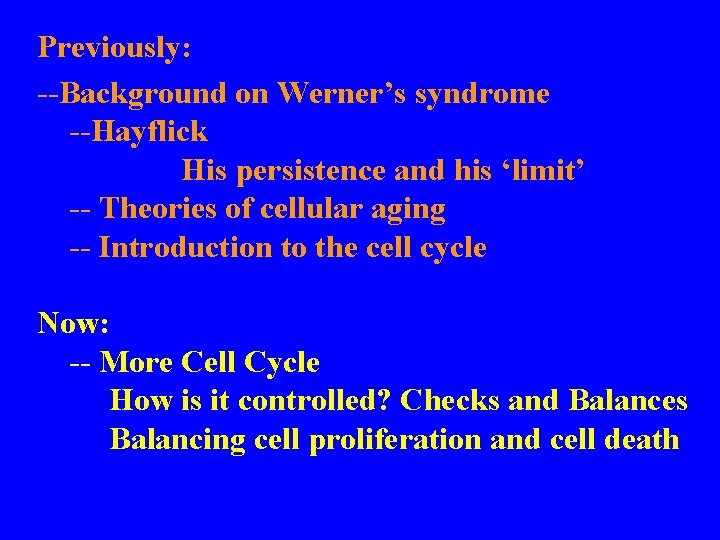 Previously:
--Background on Werner’s syndrome
--Hayflick
His persistence and his ‘limit’
-- Theories of cellular aging
-- Introduction to the cell cycle

Now:
-- More Cell Cycle
How is it controlled? Checks and Balances
Balancing cell proliferation and cell death